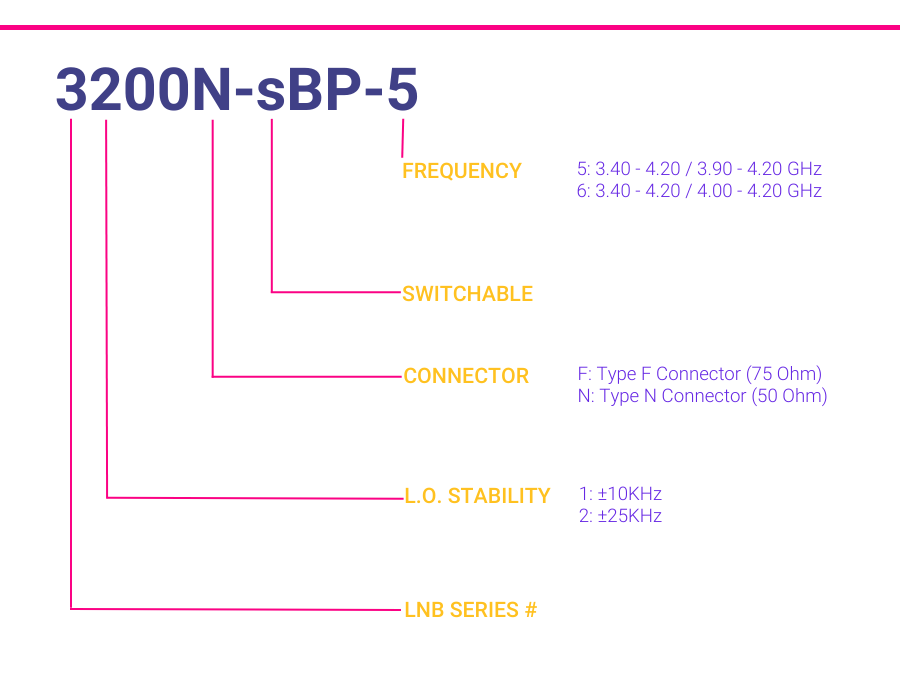 3200N-sBP-5

FREQUENCY
5: 3.40 - 4.20 / 3.90 - 4.20 GHz
6: 3.40 - 4.20 / 4.00 - 4.20 GHz

SWITCHABLE

CONNECTOR
F: Type F Connector (75 Ohm)
N: Type N Connector (50 Ohm)

L.O. STABILITY
1: ±10KHz
2: ±25KHz

LNB SERIES #